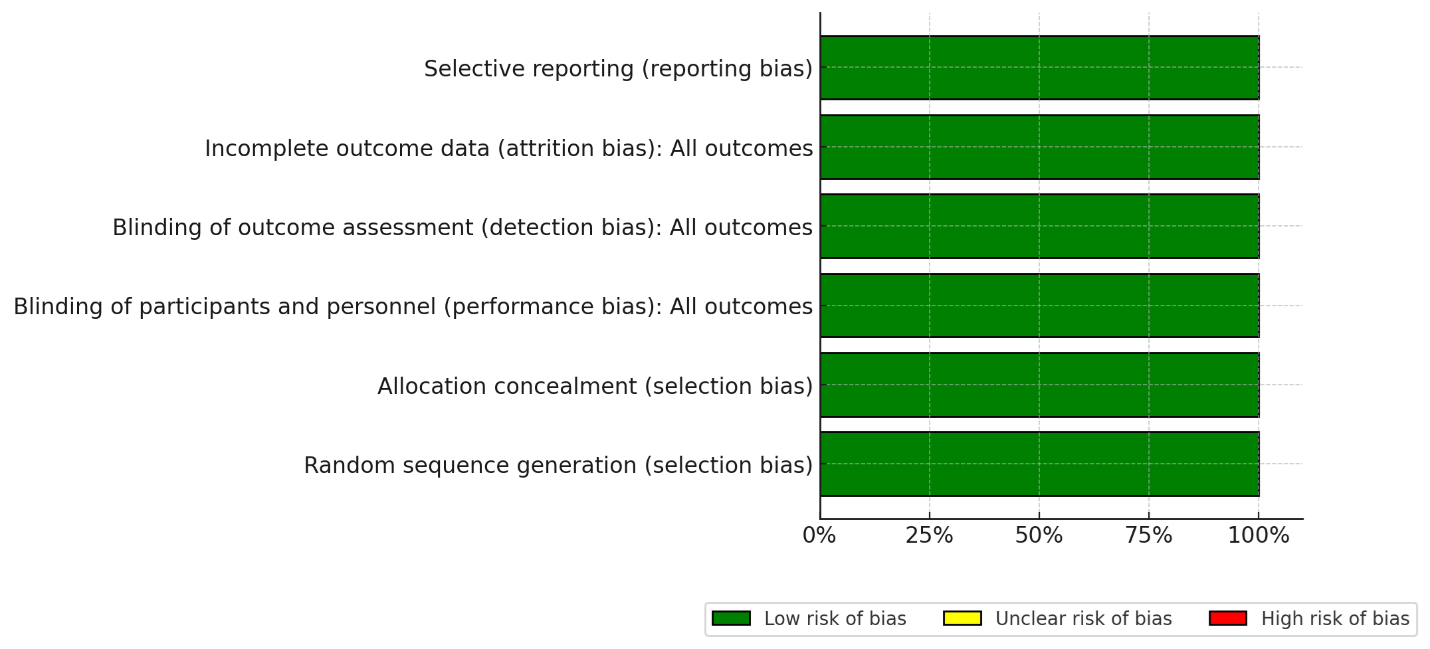 Selective reporting (reporting bias)

Incomplete outcome data (attrition bias): All outcomes

Blinding of outcome assessment (detection bias): All outcomes

Blinding of participants and personnel (performance bias): All outcomes

Allocation concealment (selection bias)

Random sequence generation (selection bias)

0% 25% 50% 75% 100%

Low risk of bias Unclear risk of bias High risk of bias